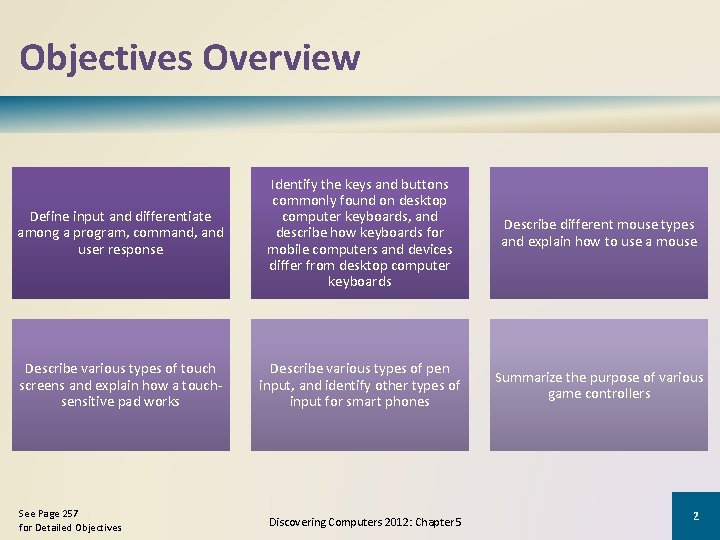 Objectives Overview

Define input and differentiate among a program, command, and user response

Identify the keys and buttons commonly found on desktop computer keyboards, and describe how keyboards for mobile computers and devices differ from desktop computer keyboards

Describe different mouse types and explain how to use a mouse

Describe various types of touch screens and explain how a touch-sensitive pad works

Describe various types of pen input, and identify other types of input for smart phones

Summarize the purpose of various game controllers

See Page 257
for Detailed Objectives

Discovering Computers 2012: Chapter 5

2